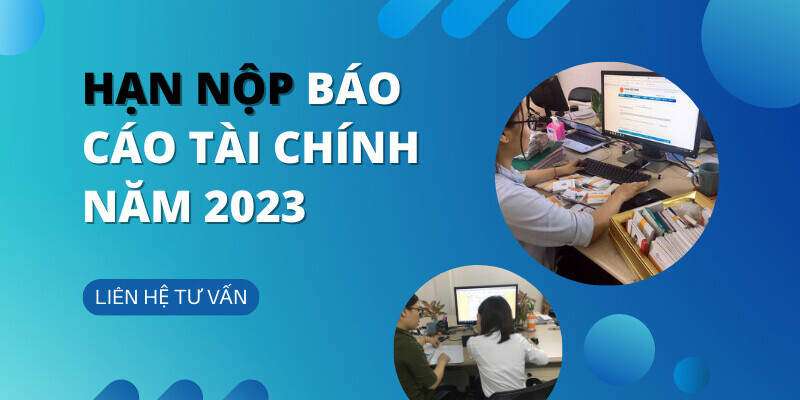 HẠN NỘP BÁO CÁO TÀI CHÍNH NĂM 2023

LIÊN HỆ TƯ VẤN